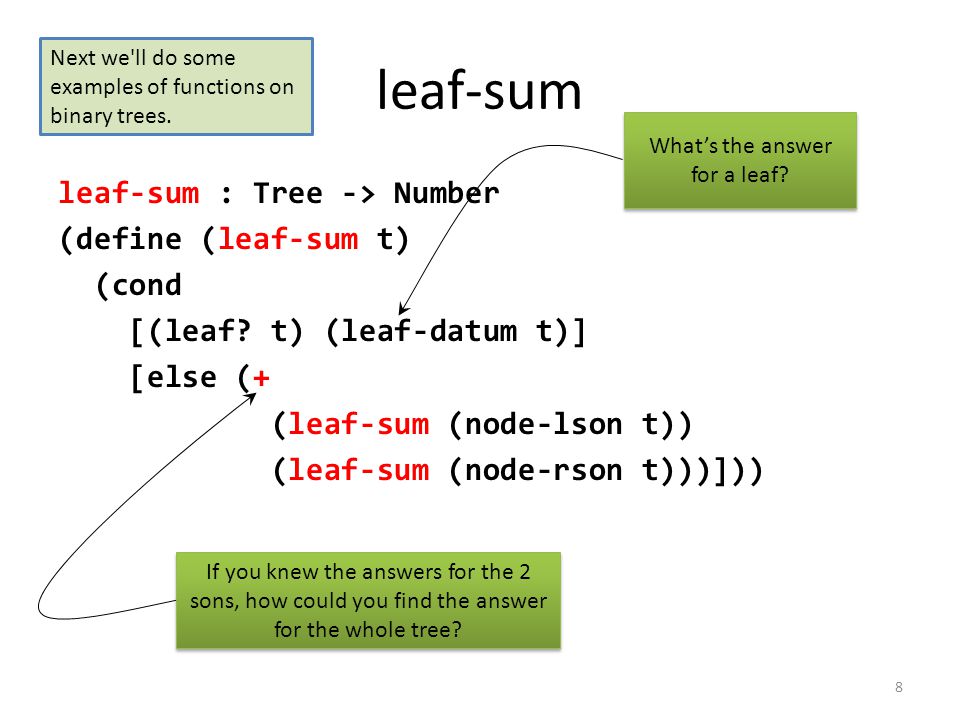 Next we'll do some examples of functions on binary trees.

leaf-sum

What's the answer for a leaf?

leaf-sum : Tree -> Number
(define (leaf-sum t)
  (cond
    [(leaf? t) (leaf-datum t)]
    [else (+
        (leaf-sum (node-lson t))
        (leaf-sum (node-rson t)))]))

If you knew the answers for the 2 sons, how could you find the answer for the whole tree?

8